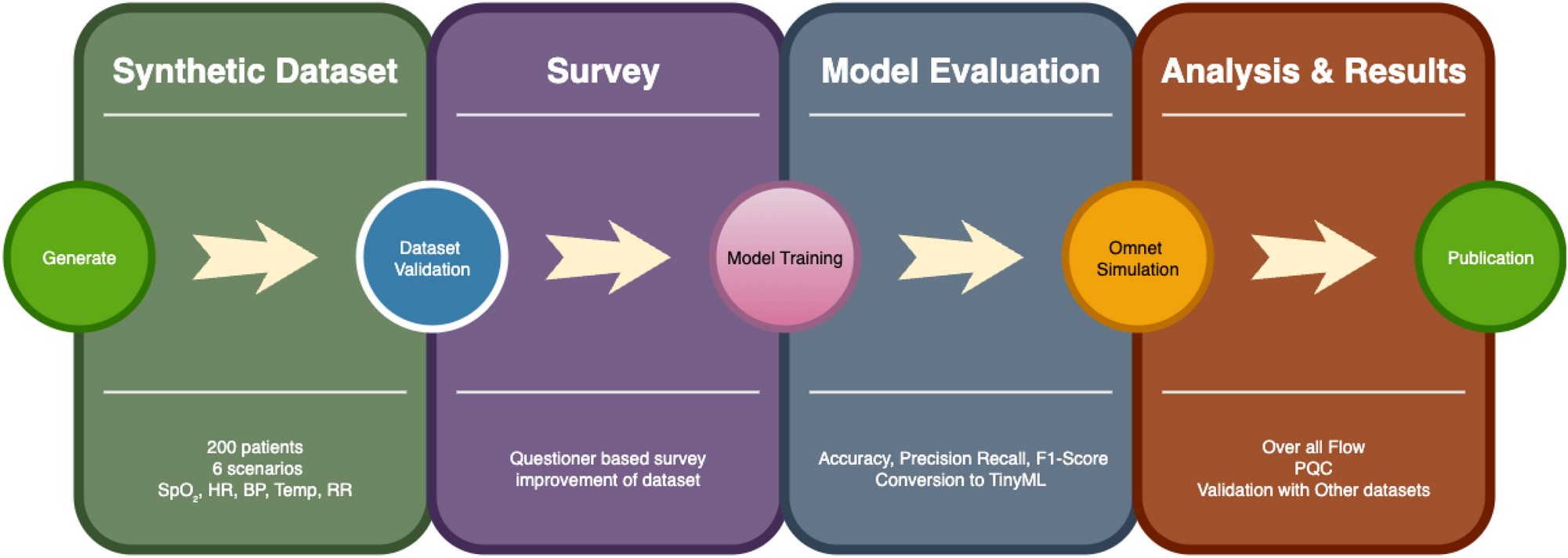 Synthetic Dataset

Survey

Model Evaluation

Analysis & Results

Generate

Dataset Validation

Model Training

Omnet Simulation

Publication

200 patients
6 scenarios
$SpO_2$, HR, BP, Temp, RR

Questioner based survey
improvement of dataset

Accuracy, Precision Recall, F1-Score
Conversion to TinyML

Over all Flow
PQC
Validation with Other datasets